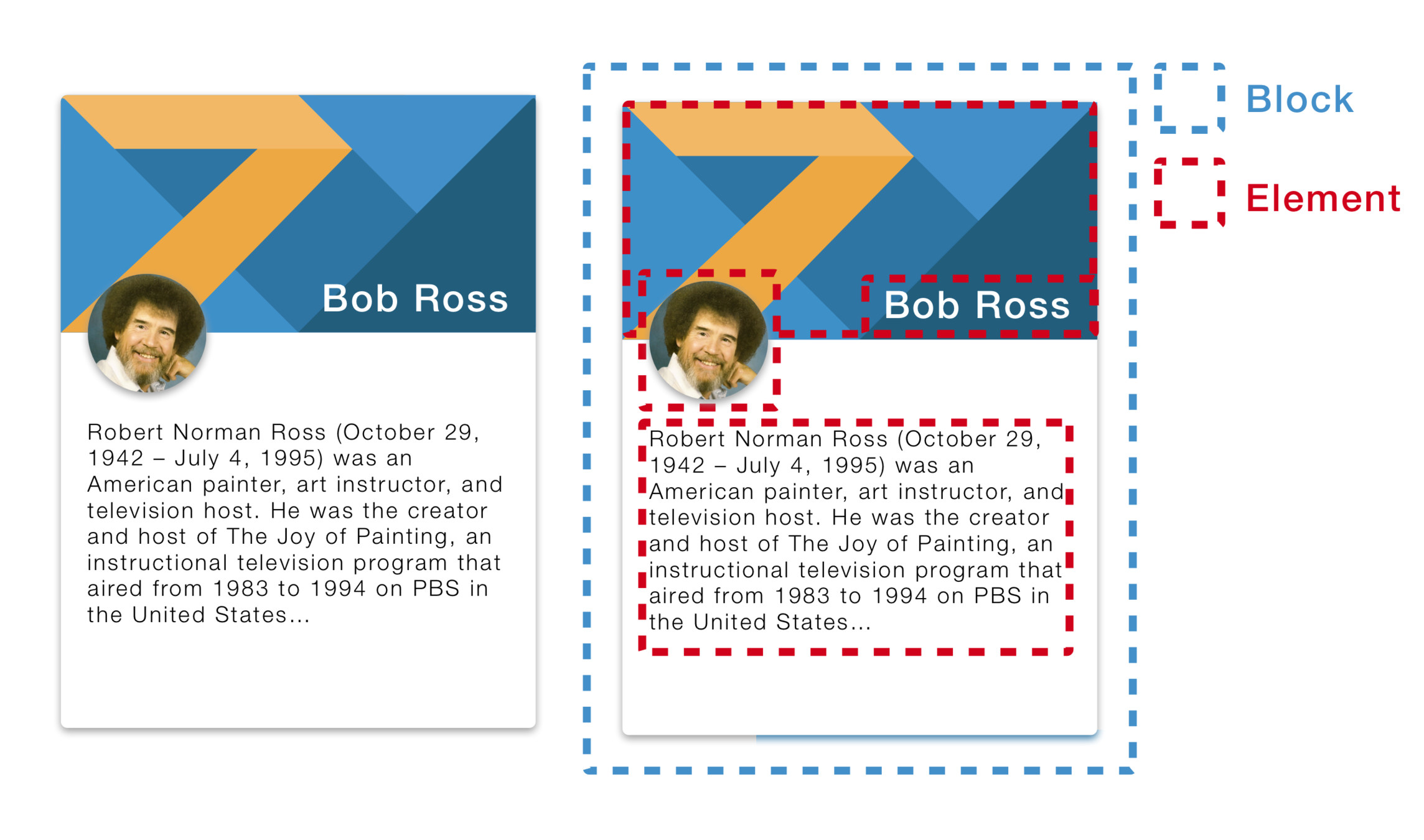 Bob Ross

Robert Norman Ross (October 29, 1942 – July 4, 1995) was an American painter, art instructor, and television host. He was the creator and host of The Joy of Painting, an instructional television program that aired from 1983 to 1994 on PBS in the United States...

Bob Ross

Robert Norman Ross (October 29, 1942 – July 4, 1995) was an American painter, art instructor, and television host. He was the creator and host of The Joy of Painting, an instructional television program that aired from 1983 to 1994 on PBS in the United States...

Block

Element